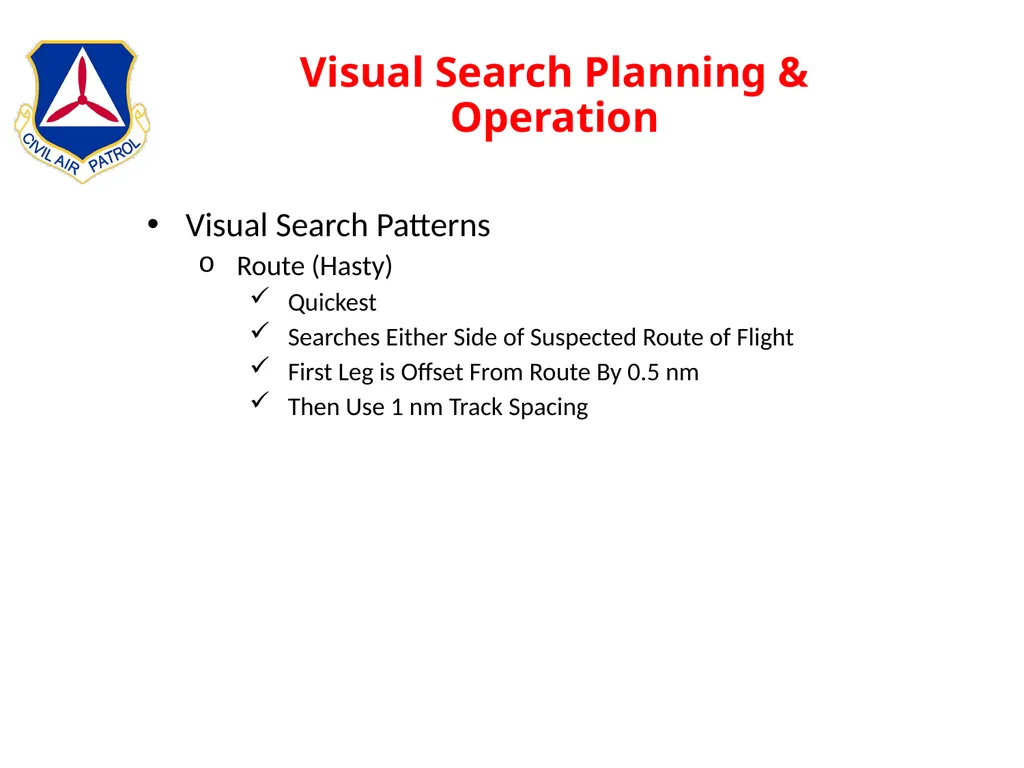 CIVIL AIR PATROL

Visual Search Planning & Operation

• Visual Search Patterns
o Route (Hasty)
✓ Quickest
✓ Searches Either Side of Suspected Route of Flight
✓ First Leg is Offset From Route By 0.5 nm
✓ Then Use 1 nm Track Spacing